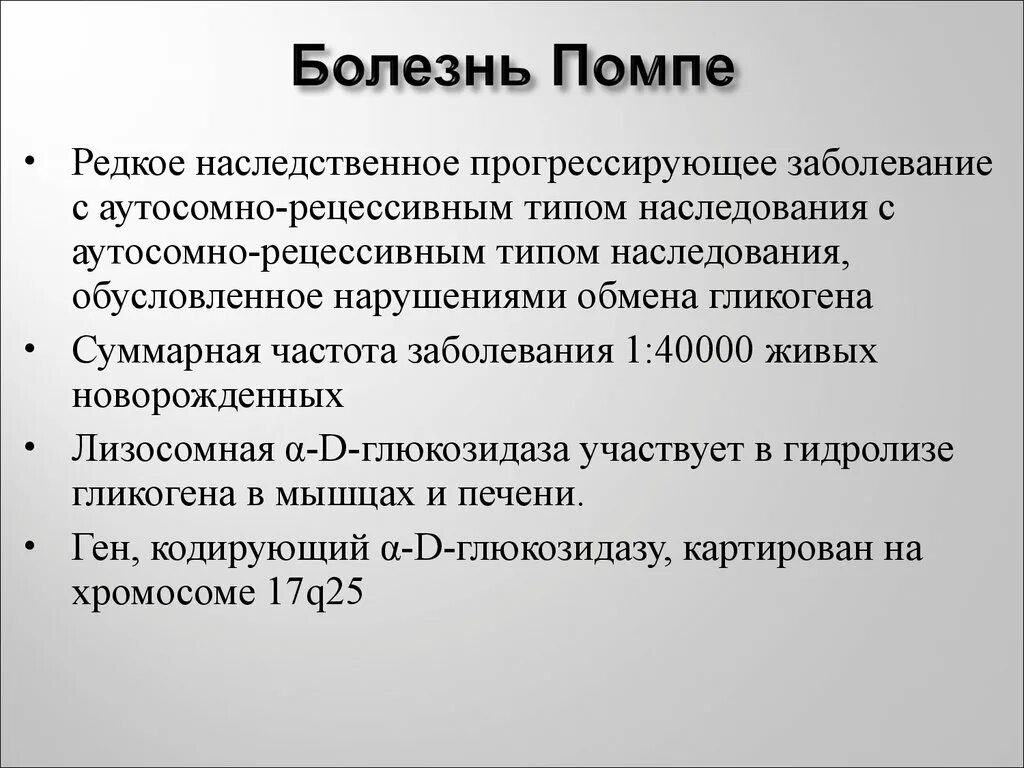 Болезнь Помпе

• Редкое наследственное прогрессирующее заболевание с аутосомно-рецессивным типом наследования с аутосомно-рецессивным типом наследования, обусловленное нарушениями обмена гликогена

• Суммарная частота заболевания 1:40000 живых новорожденных

• Лизосомная α-D-глюкозидаза участвует в гидролизе гликогена в мышцах и печени.

• Ген, кодирующий α-D-глюкозидазу, картирован на хромосоме 17q25